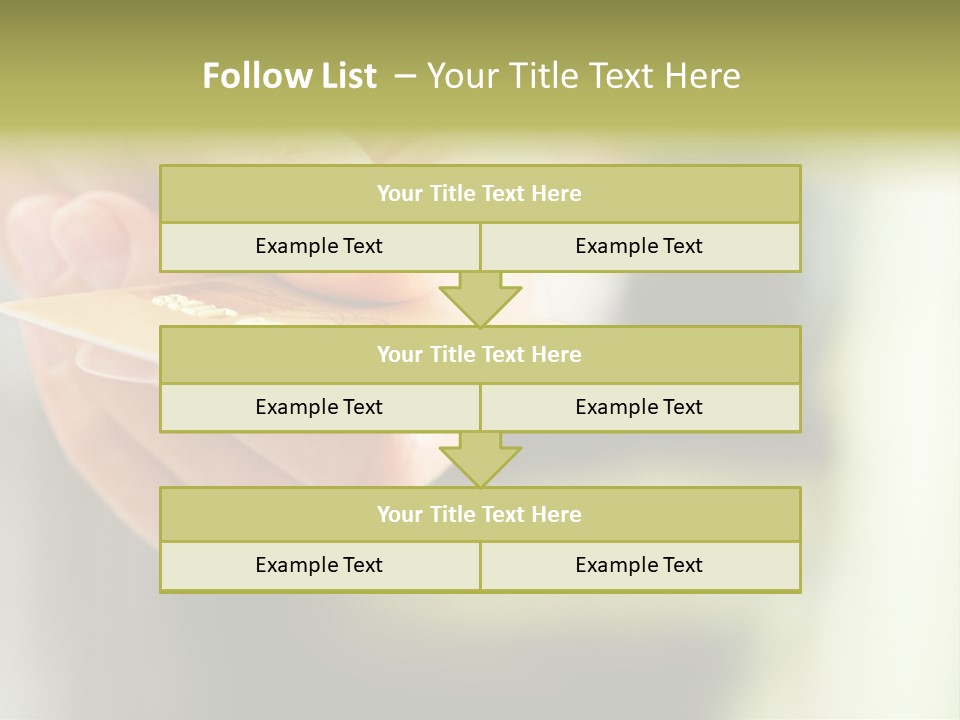 Follow List – Your Title Text Here

Your Title Text Here

Example Text

Example Text

Your Title Text Here

Example Text

Example Text

Your Title Text Here

Example Text

Example Text